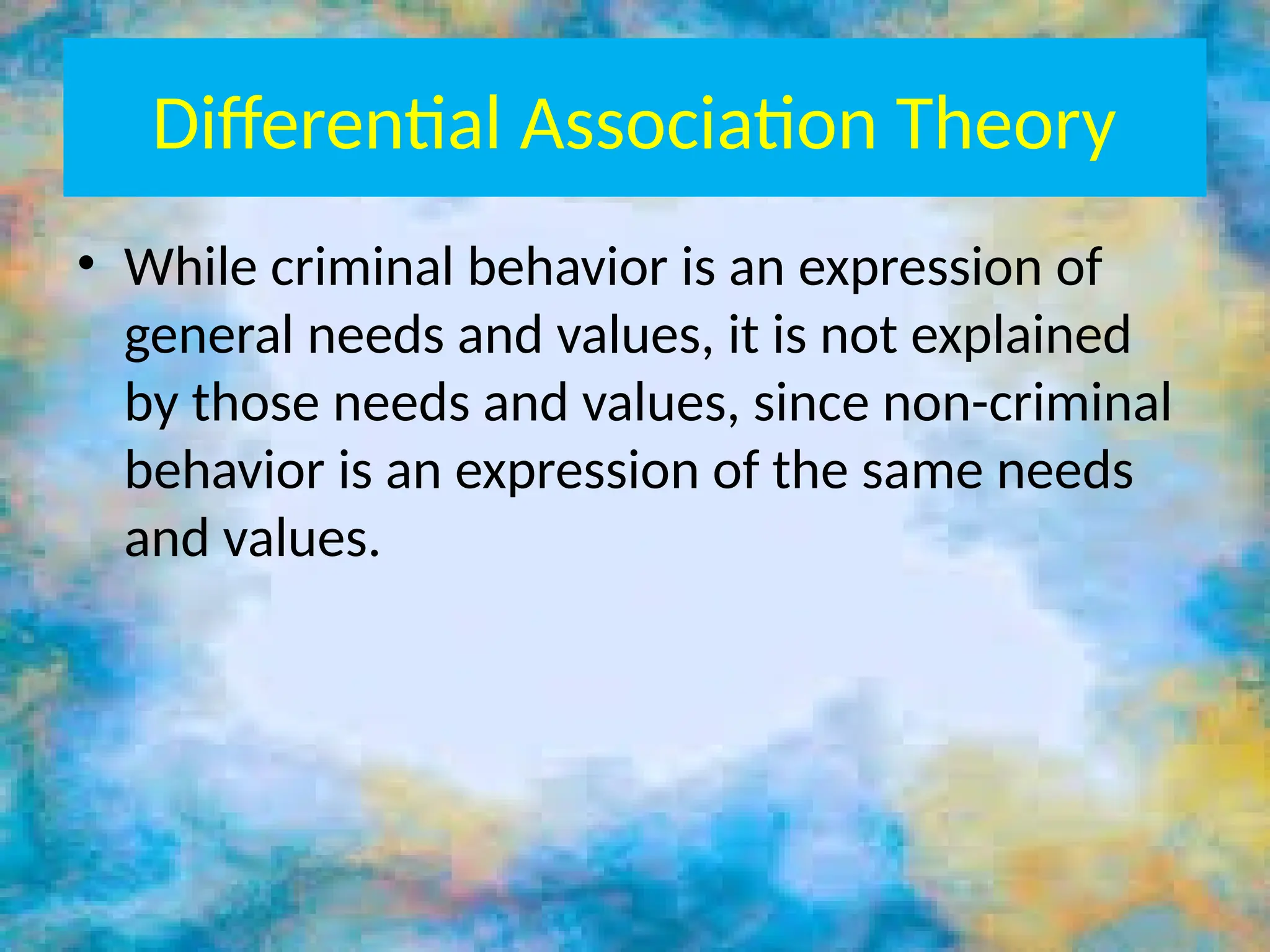 Differential Association Theory

• While criminal behavior is an expression of general needs and values, it is not explained by those needs and values, since non-criminal behavior is an expression of the same needs and values.